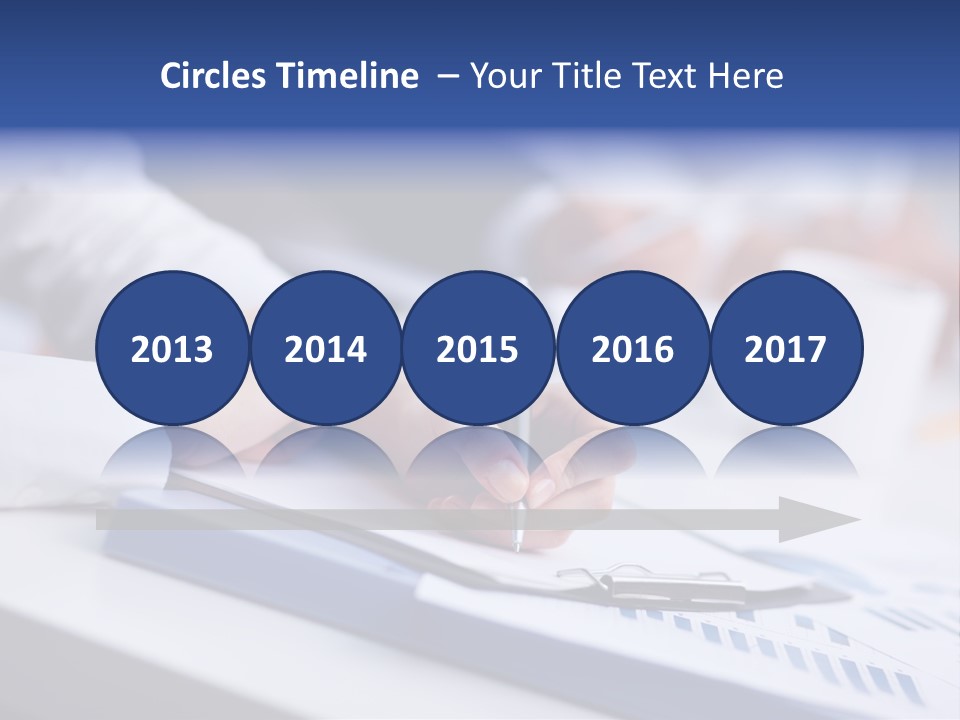 Circles Timeline – Your Title Text Here

2013

2014

2015

2016

2017